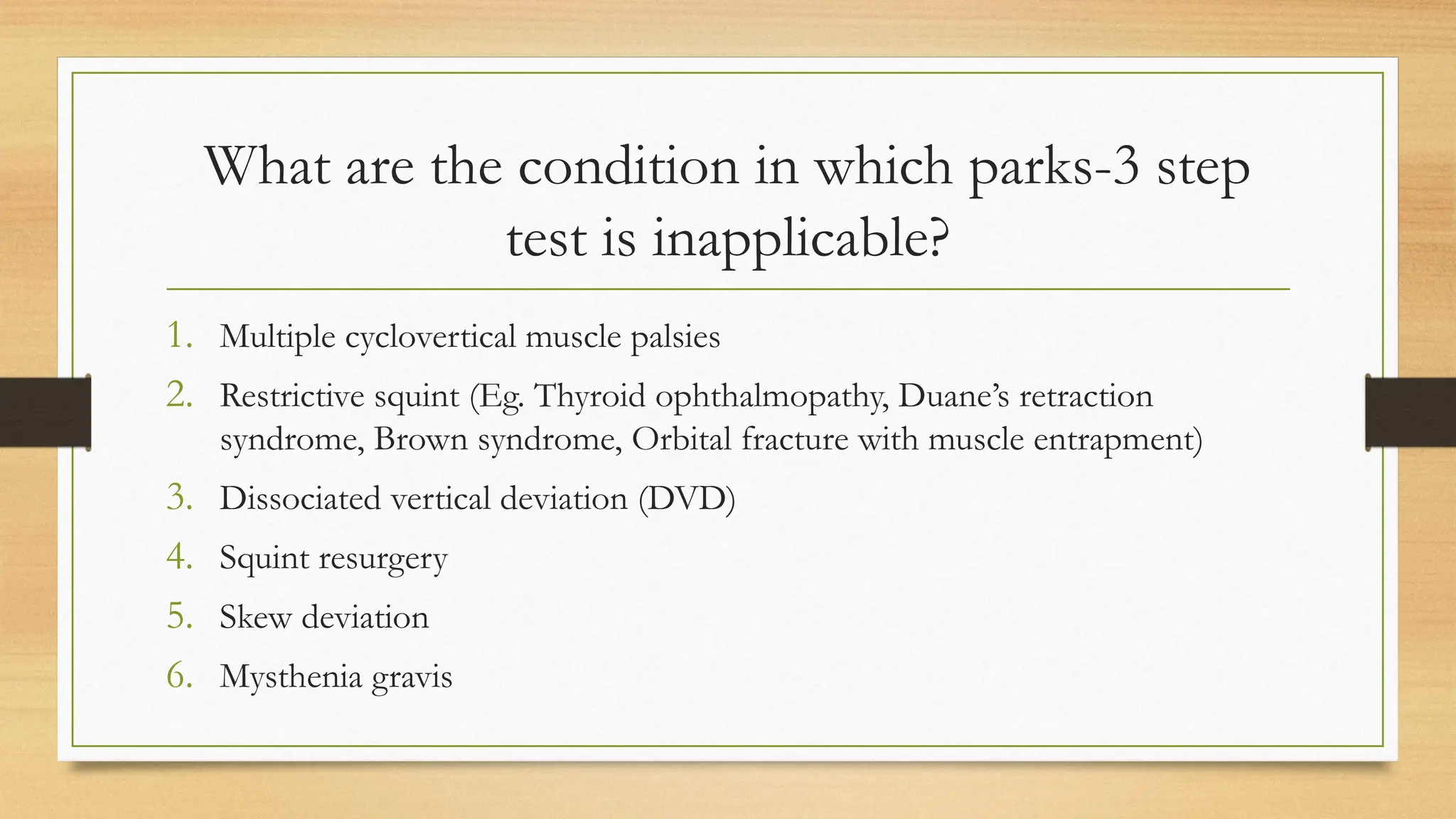 What are the condition in which parks-3 step test is inapplicable?

1. Multiple cyclovertical muscle palsies
2. Restrictive squint (Eg. Thyroid ophthalmopathy, Duane's retraction syndrome, Brown syndrome, Orbital fracture with muscle entrapment)
3. Dissociated vertical deviation (DVD)
4. Squint resurgery
5. Skew deviation
6. Mysthenia gravis